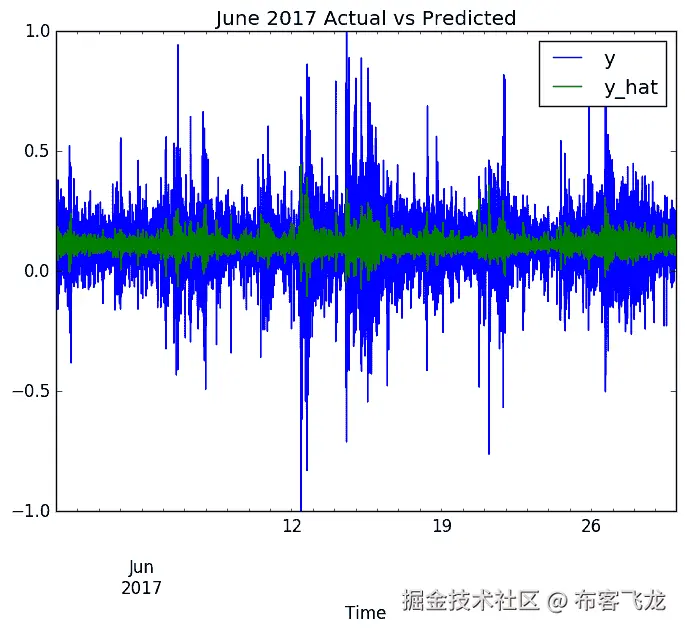 June 2017 Actual vs Predicted

y
y_hat

1.0
0.5
0.0
−0.5
−1.0

12
19
26
Jun
2017

Time

掘金技术社区 @ 布客飞龙